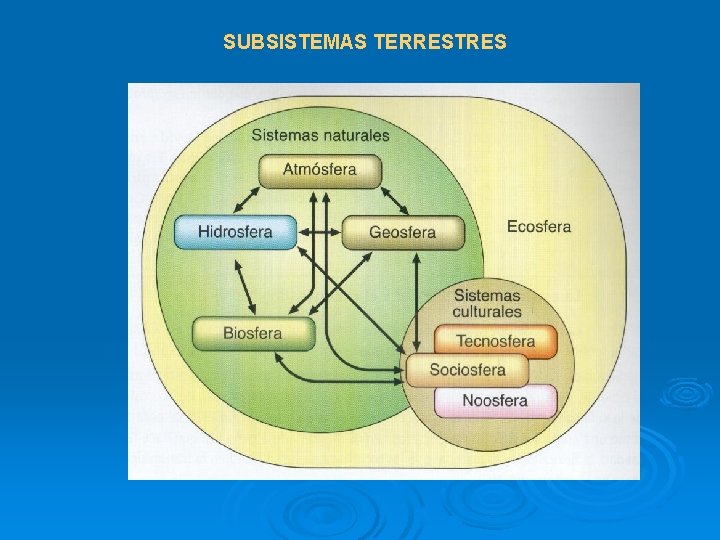 SUBSISTEMAS TERRESTRES

Sistemas naturales

Atmósfera

Hidrosfera

Geosfera

Ecosfera

Biosfera

Sistemas culturales

Tecnosfera

Sociosfera

Noosfera